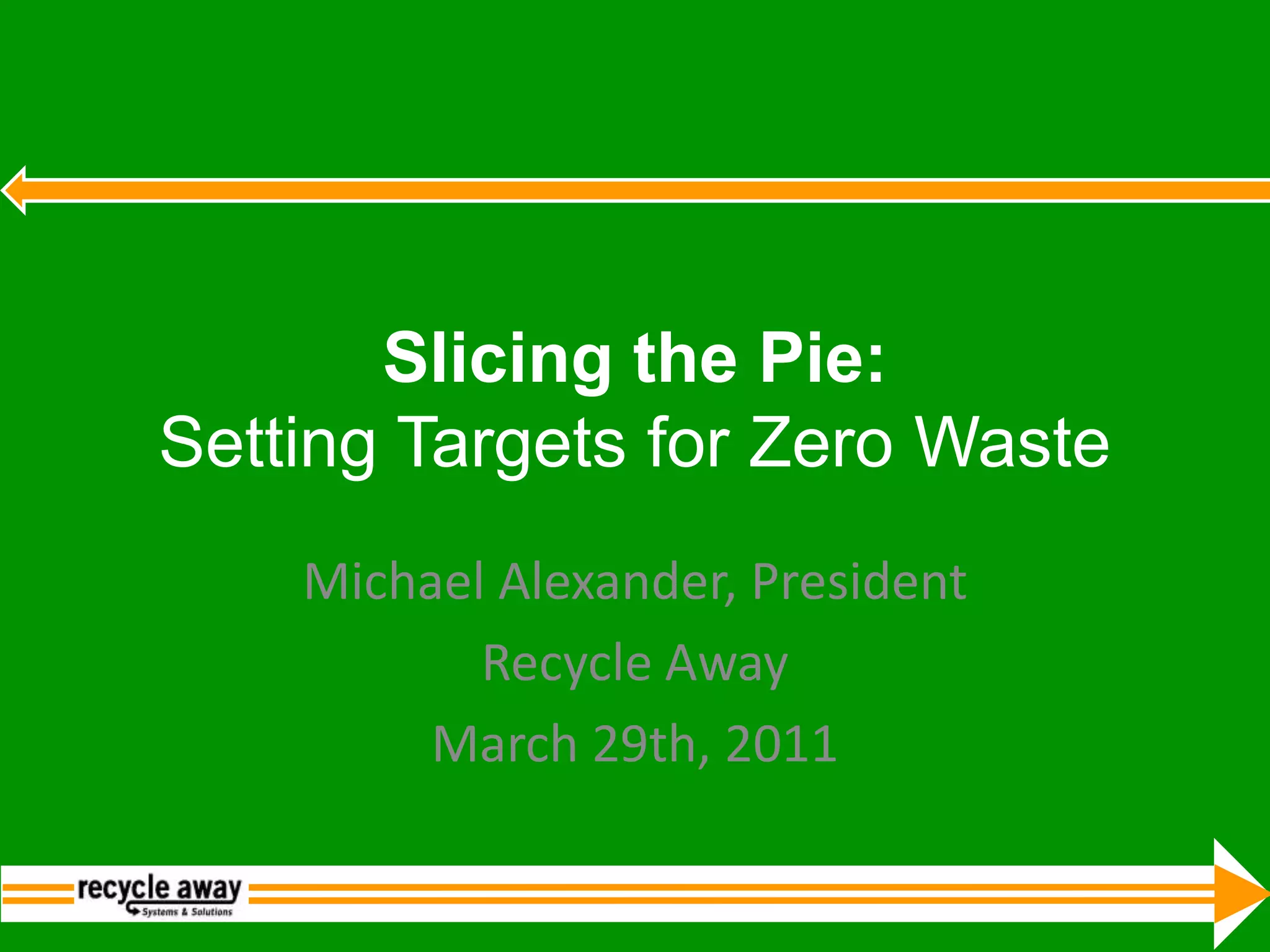 Slicing the Pie:
Setting Targets for Zero Waste

Michael Alexander, President

Recycle Away

March 29th, 2011

recycle away
Systems & Solutions